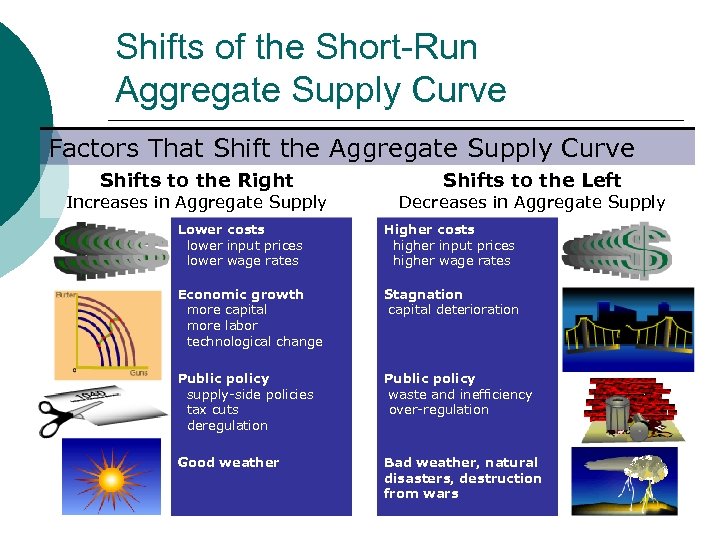 Shifts of the Short-Run Aggregate Supply Curve

Factors That Shift the Aggregate Supply Curve

Shifts to the Right
Increases in Aggregate Supply

Butter
0
Guns
1040

Lower costs
lower input prices
lower wage rates

Economic growth
more capital
more labor
technological change

Public policy
supply-side policies
tax cuts
deregulation

Good weather

Shifts to the Left
Decreases in Aggregate Supply

Higher costs
higher input prices
higher wage rates

Stagnation
capital deterioration

Public policy
waste and inefficiency
over-regulation

Bad weather, natural disasters, destruction from wars